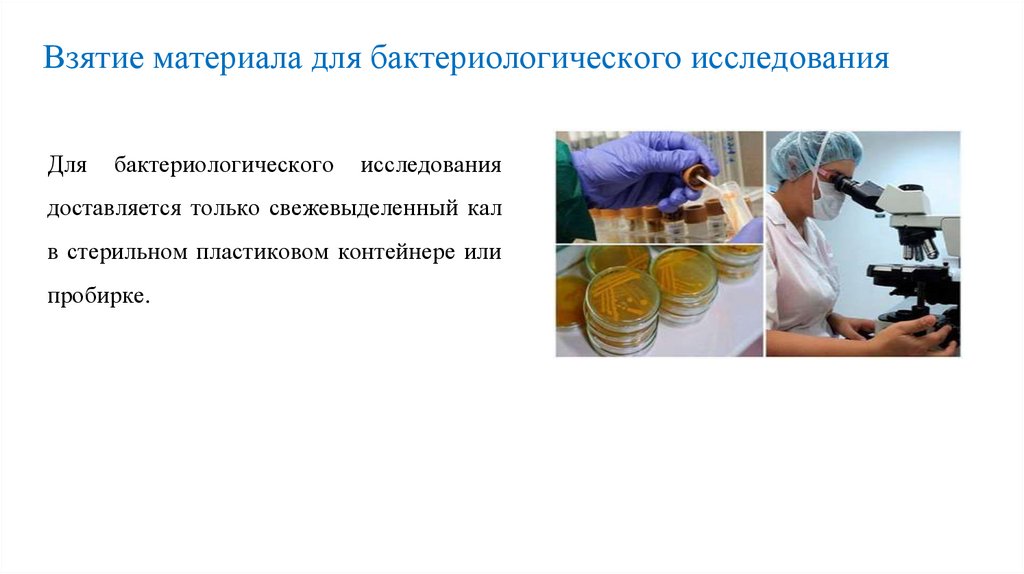 Взятие материала для бактериологического исследования

Для бактериологического исследования доставляется только свежевыделенный кал в стерильном пластиковом контейнере или пробирке.